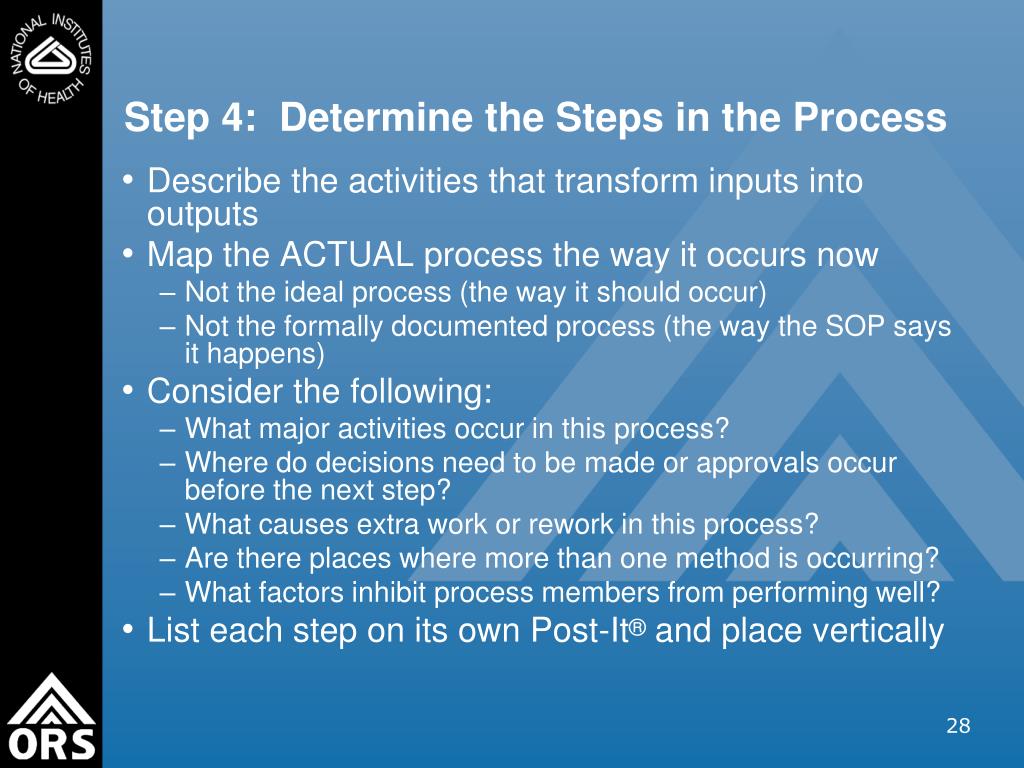 NATIONAL INSTITUTES OF HEALTH

Step 4: Determine the Steps in the Process

• Describe the activities that transform inputs into outputs
• Map the ACTUAL process the way it occurs now
– Not the ideal process (the way it should occur)
– Not the formally documented process (the way the SOP says it happens)
• Consider the following:
– What major activities occur in this process?
– Where do decisions need to be made or approvals occur before the next step?
– What causes extra work or rework in this process?
– Are there places where more than one method is occurring?
– What factors inhibit process members from performing well?
• List each step on its own Post-It® and place vertically

ORS

28